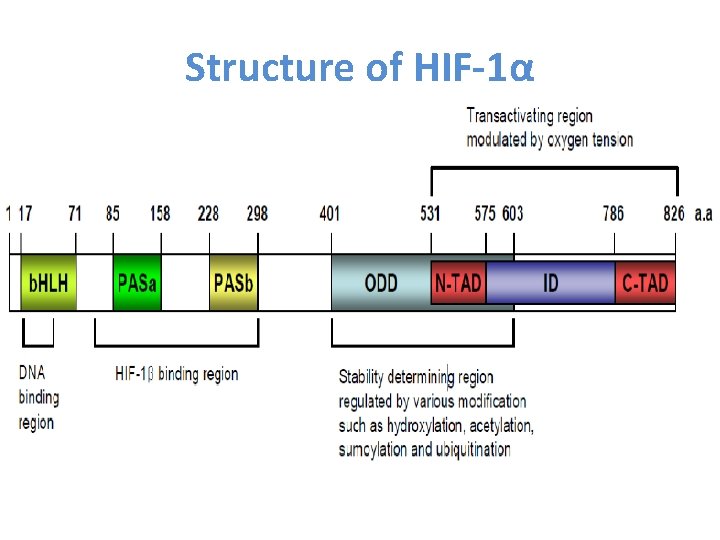 Structure of HIF-1α

Transactivating region modulated by oxygen tension

1 17 71 85 158 228 298 401 531 575 603 786 826 a.a

bHLH PASa PASb ODD N-TAD ID C-TAD

DNA binding region

HIF-1β binding region

Stability determining region regulated by various modification such as hydroxylation, acetylation, sumoylation and ubiquitination